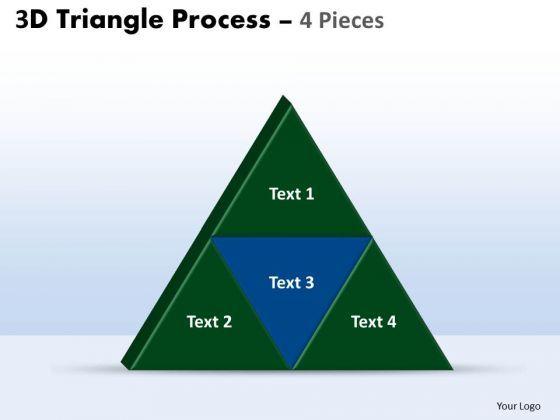 3D Triangle Process – 4 Pieces

Text 1

Text 3

Text 2

Text 4

Your Logo